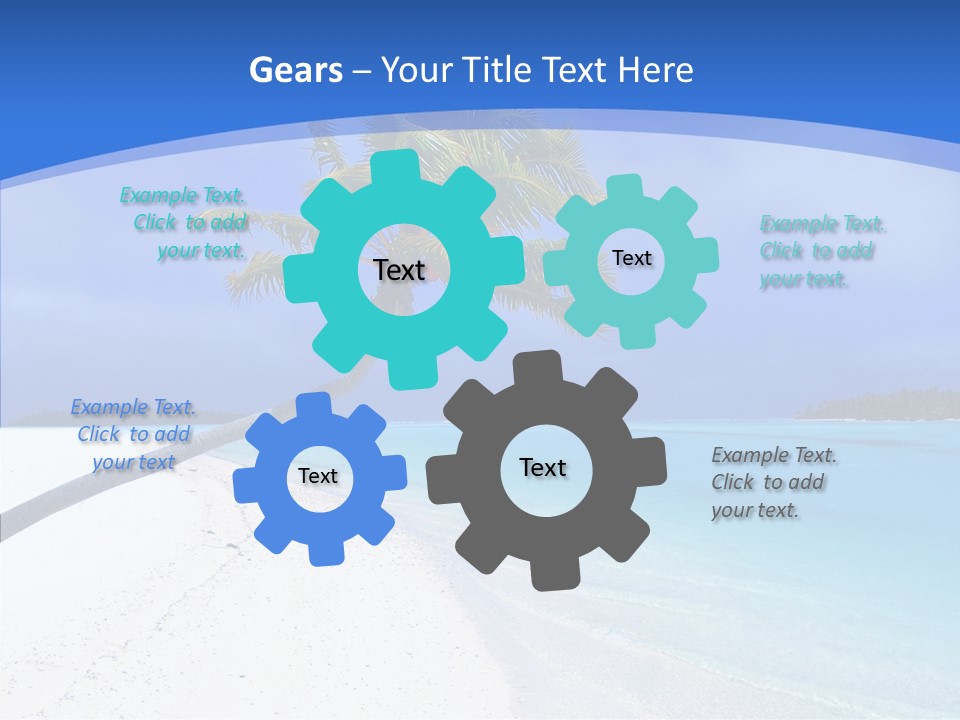 Gears – Your Title Text Here

Example Text. Click to add your text.

Text

Text

Example Text. Click to add your text.

Example Text. Click to add your text

Text

Text

Example Text. Click to add your text.